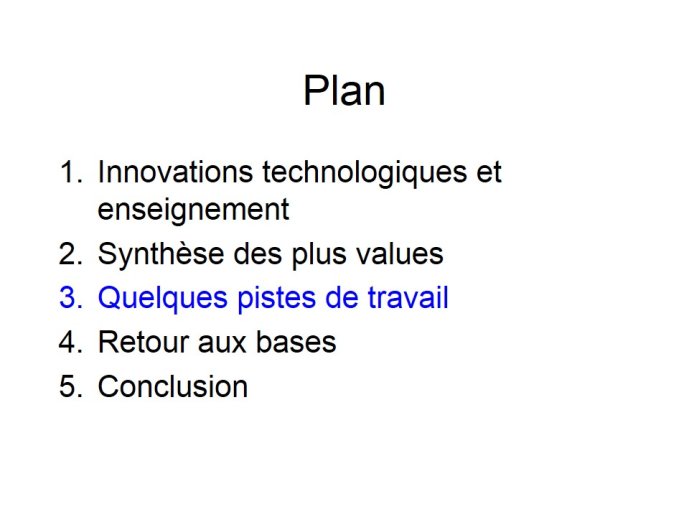 Plan

1. Innovations technologiques et enseignement
2. Synthèse des plus values
3. Quelques pistes de travail
4. Retour aux bases
5. Conclusion